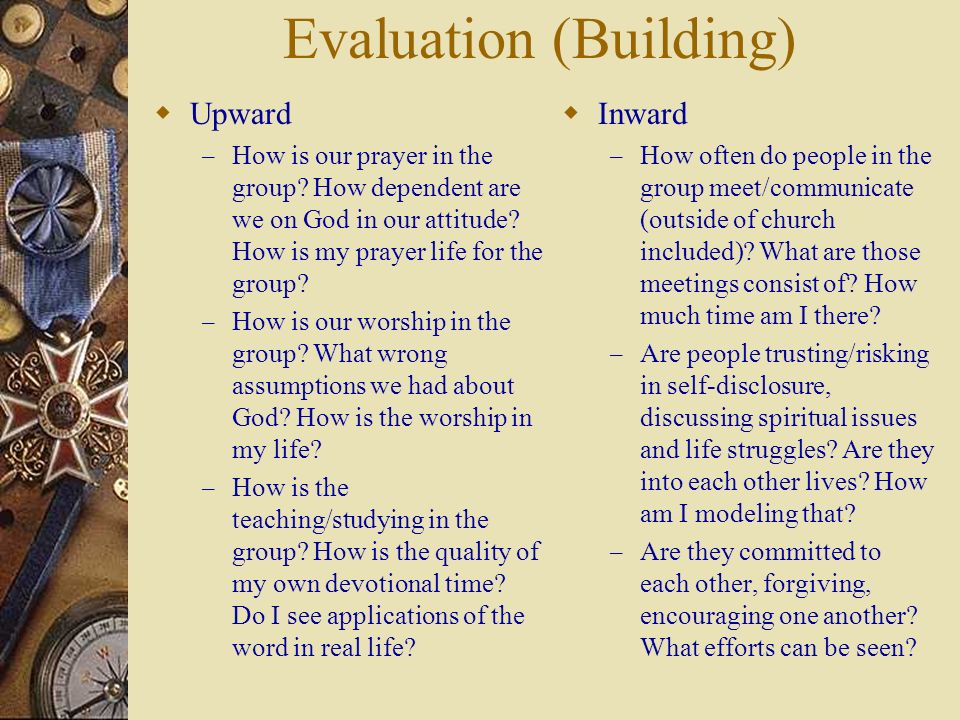 Evaluation (Building)

Upward

– How is our prayer in the group? How dependent are we on God in our attitude? How is my prayer life for the group?

– How is our worship in the group? What wrong assumptions we had about God? How is the worship in my life?

– How is the teaching/studying in the group? How is the quality of my own devotional time? Do I see applications of the word in real life?

Inward

– How often do people in the group meet/communicate (outside of church included)? What are those meetings consist of? How much time am I there?

– Are people trusting/risking in self-disclosure, discussing spiritual issues and life struggles? Are they into each other lives? How am I modeling that?

– Are they committed to each other, forgiving, encouraging one another? What efforts can be seen?